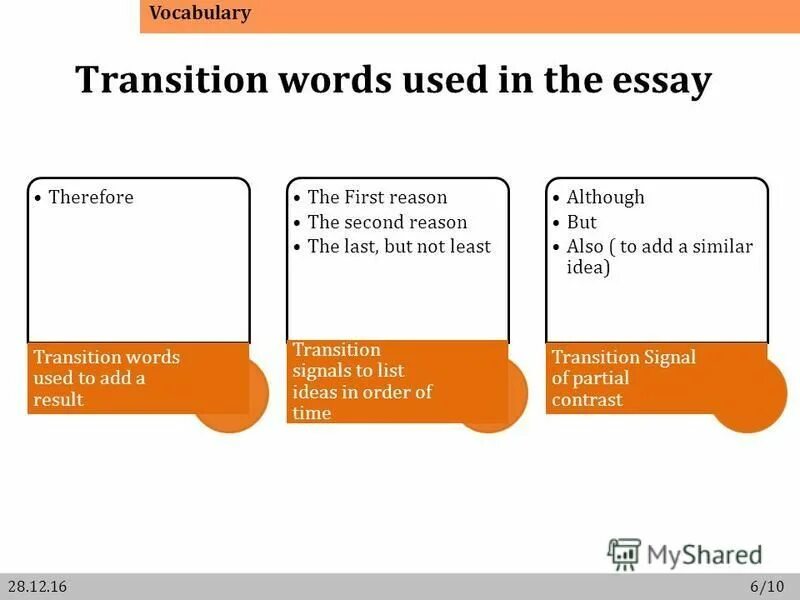 Vocabulary

Transition words used in the essay

• Therefore

Transition words used to add a result

• The First reason
• The second reason
• The last, but not least

Transition signals to list ideas in order of time

• Although
• But
• Also ( to add a similar idea)

Transition Signal of partial contrast

MyShared

28.12.16

6/10